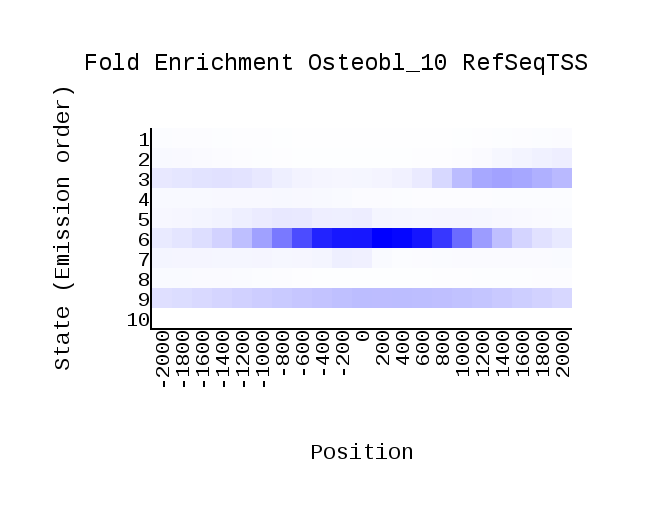 Fold Enrichment Osteobl_10 RefSeqTSS

State (Emission order)

1
2
3
4
5
6
7
8
9
10

-2000
-1800
-1600
-1400
-1200
-1000
-800
-600
-400
-200
0
200
400
600
800
1000
1200
1400
1600
1800
2000

Position